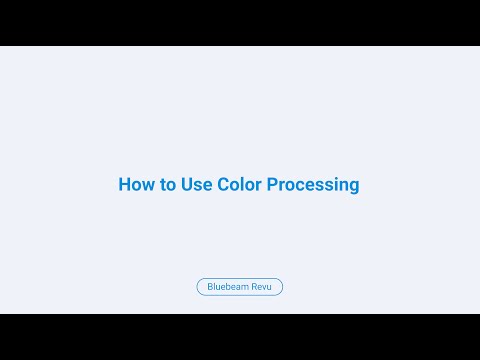 How to Use Color Processing

Bluebeam Revu